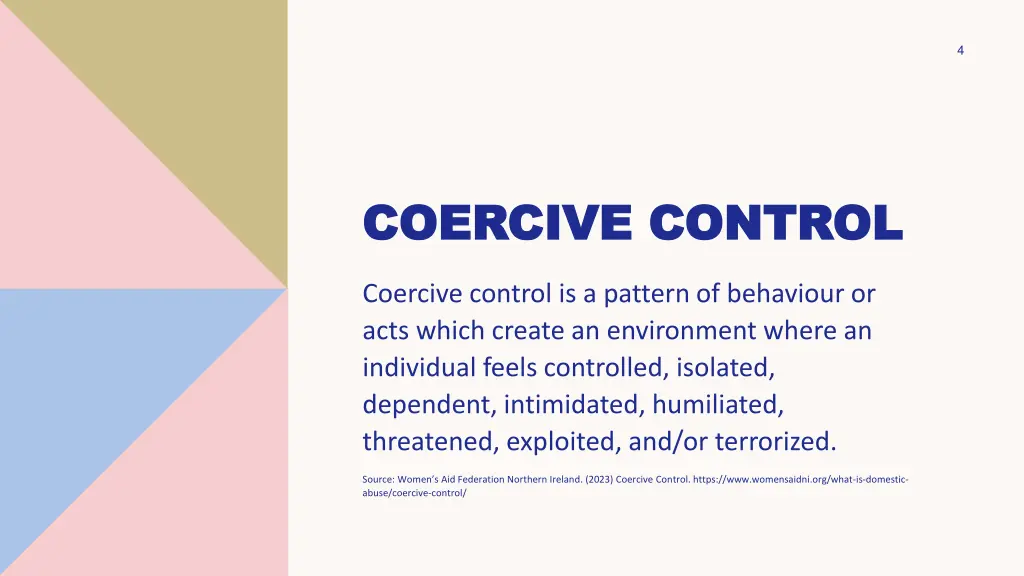 4

COERCIVE CONTROL

Coercive control is a pattern of behaviour or acts which create an environment where an individual feels controlled, isolated, dependent, intimidated, humiliated, threatened, exploited, and/or terrorized.

Source: Women's Aid Federation Northern Ireland. (2023) Coercive Control. https://www.womensaidni.org/what-is-domestic-abuse/coercive-control/